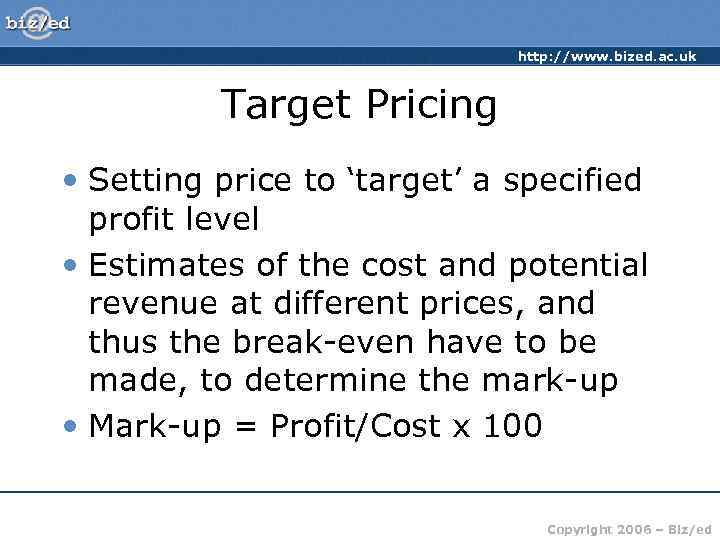 biz/ed

http://www.bized.ac.uk

Target Pricing

• Setting price to ‘target’ a specified profit level
• Estimates of the cost and potential revenue at different prices, and thus the break-even have to be made, to determine the mark-up
• Mark-up = Profit/Cost x 100

Copyright 2006 – Biz/ed